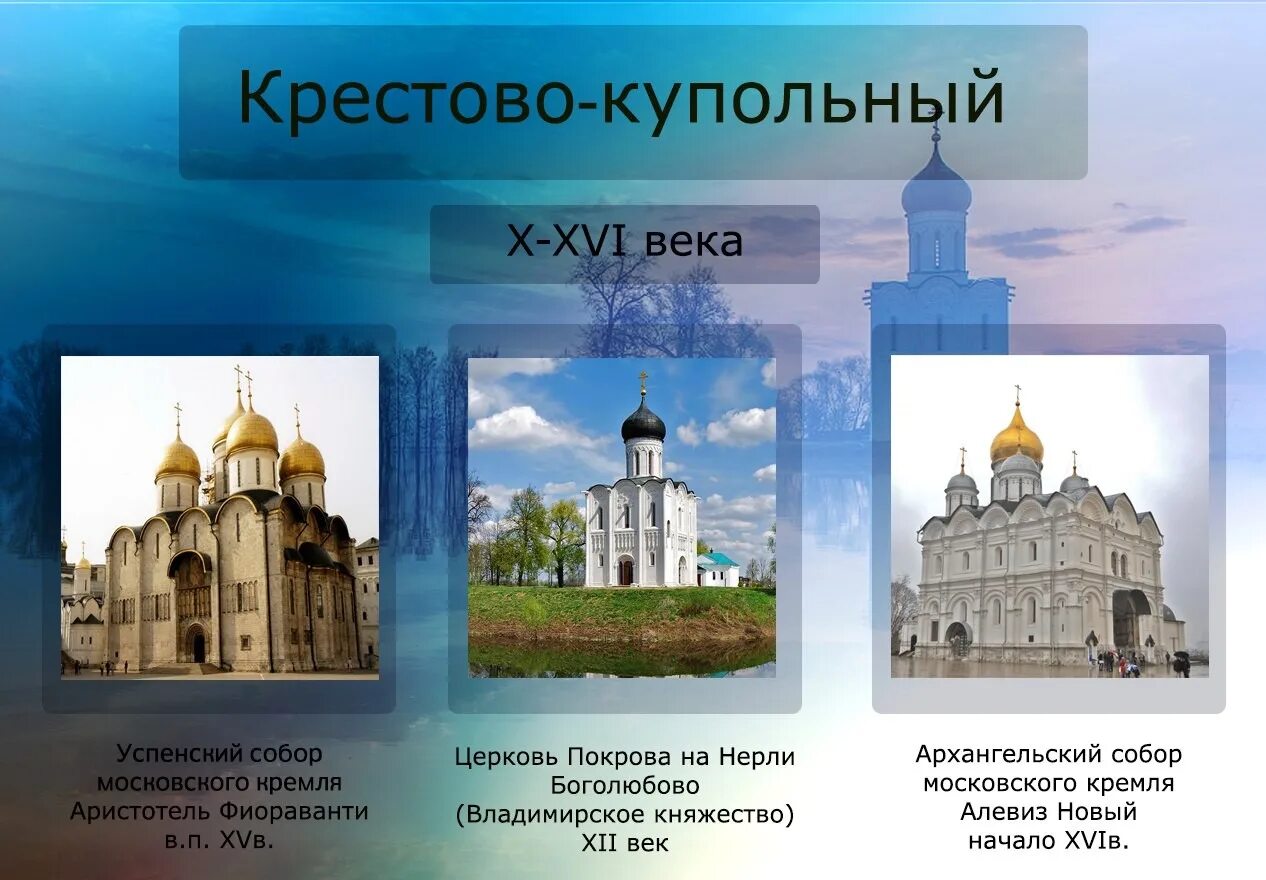 Крестово-купольный

X-XVI века

Успенский собор московского кремля Аристотель Фиораванти в.п. XVв.

Церковь Покрова на Нерли Боголюбово (Владимирское княжество) XII век

Архангельский собор московского кремля Алевиз Новый начало XVIв.